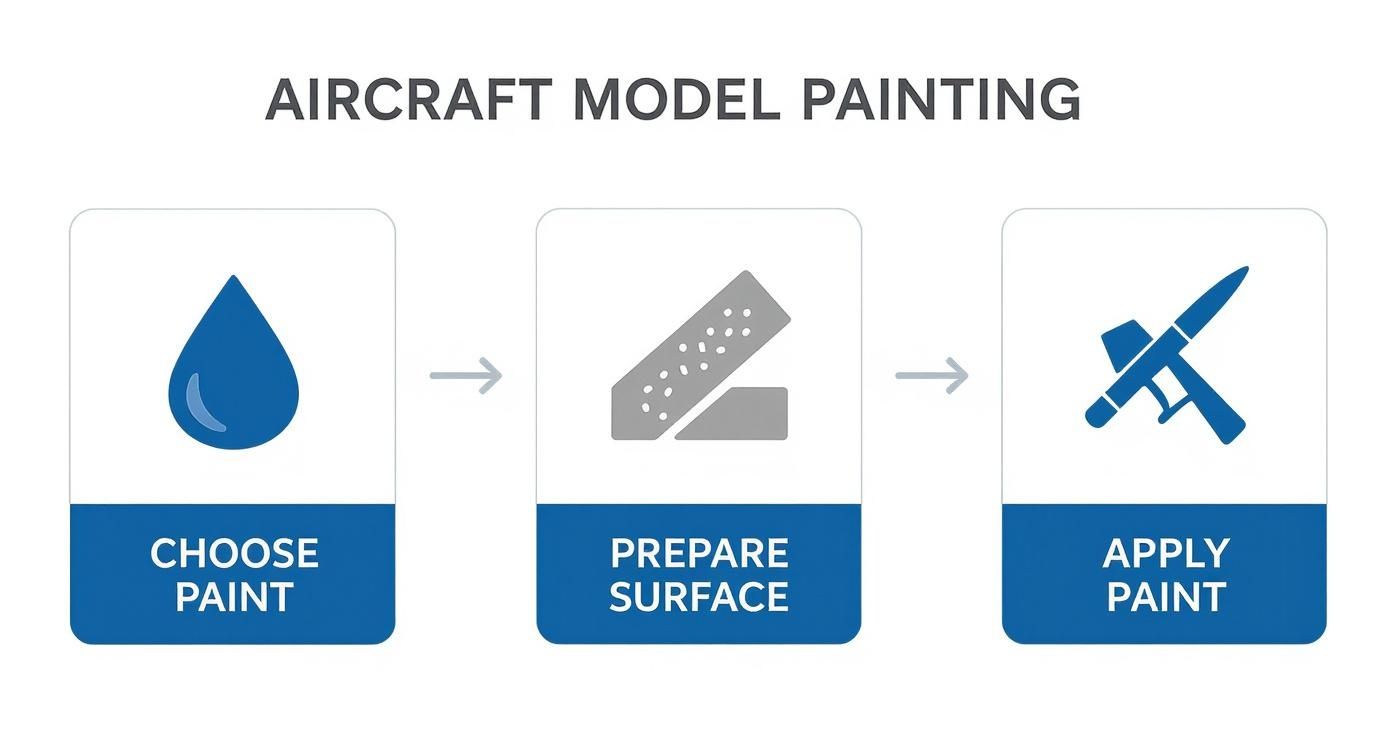 AIRCRAFT MODEL PAINTING

CHOOSE PAINT

PREPARE SURFACE

APPLY PAINT